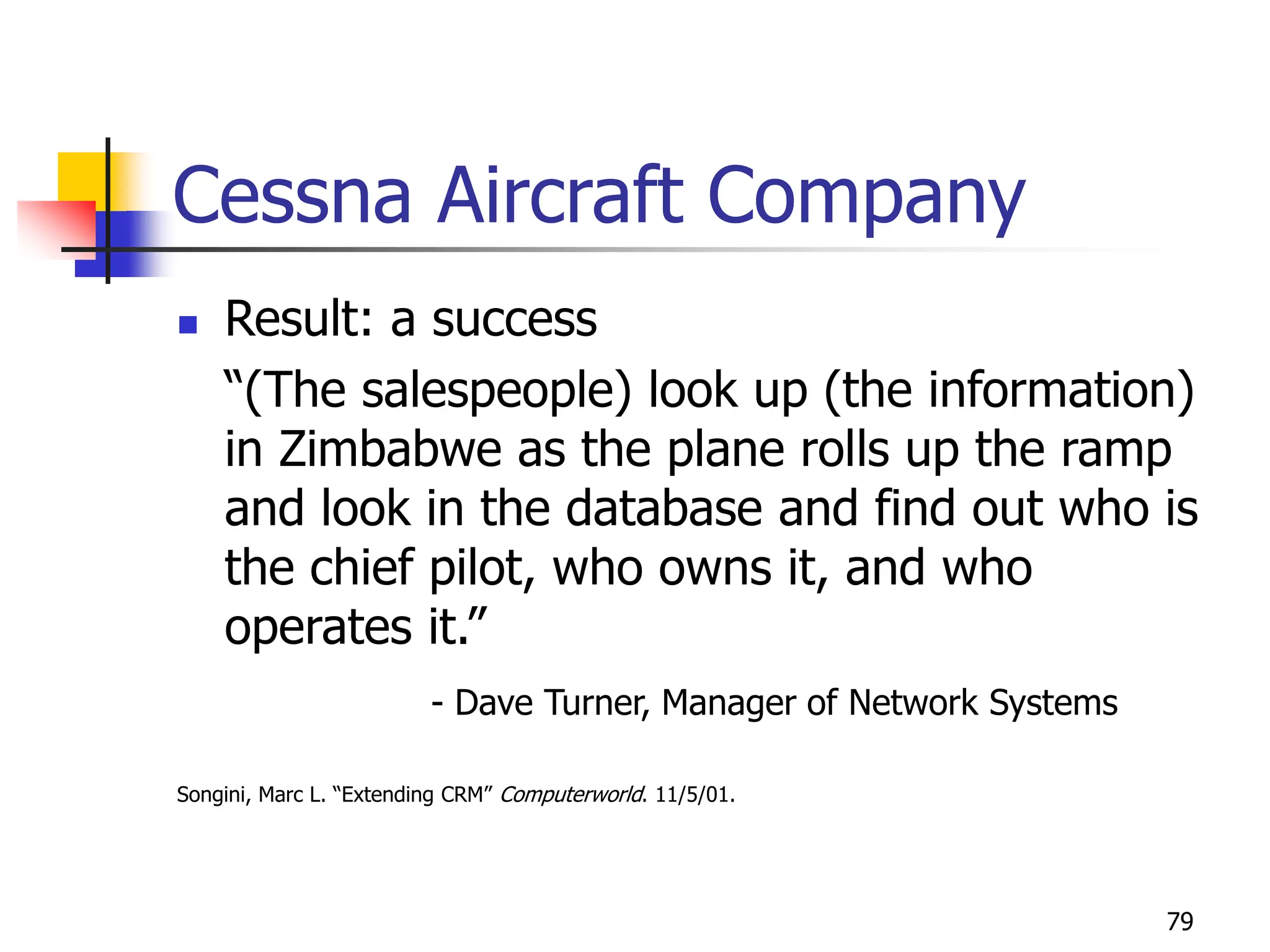 Cessna Aircraft Company

Result: a success

“(The salespeople) look up (the information) in Zimbabwe as the plane rolls up the ramp and look in the database and find out who is the chief pilot, who owns it, and who operates it.”

- Dave Turner, Manager of Network Systems

Songini, Marc L. “Extending CRM” Computerworld. 11/5/01.

79